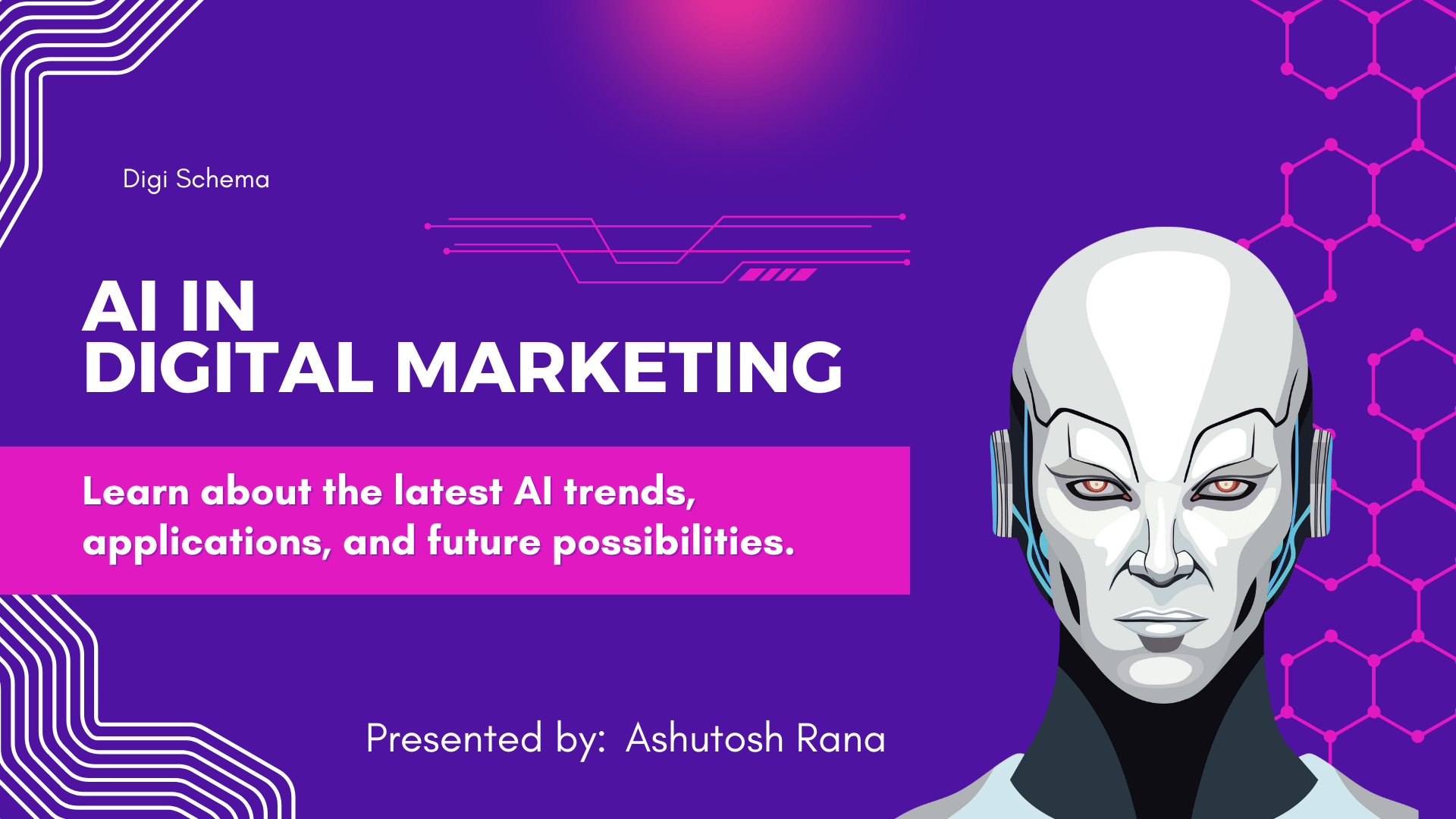 Digi Schema

AI IN
DIGITAL MARKETING

Learn about the latest AI trends, applications, and future possibilities.

Presented by: Ashutosh Rana